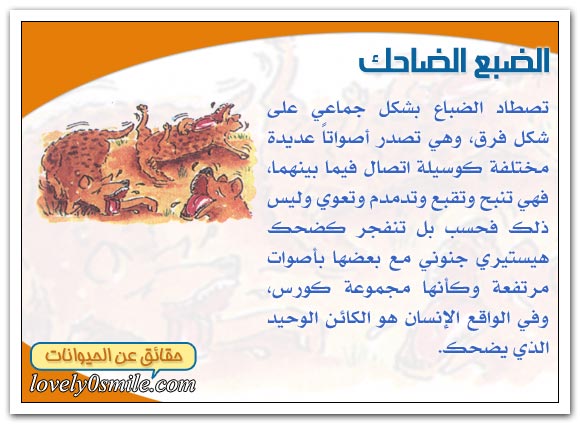 الضبع الضاحك

تصطاد الضباع بشكل جماعي على شكل فرق، وهي تصدر أصواتاً عديدة مختلفة كوسيلة اتصال فيما بينهما، فهي تنبح وتقبع وتدمدم وتعوي وليس ذلك فحسب بل تنفجر كضحك هيستيري جنوني مع بعضها بأصوات مرتفعة وكأنها مجموعة كورس، وفي الواقع الإنسان هو الكائن الوحيد الذي يضحك.

حقائق عن الحيوانات
lovely0smile.com